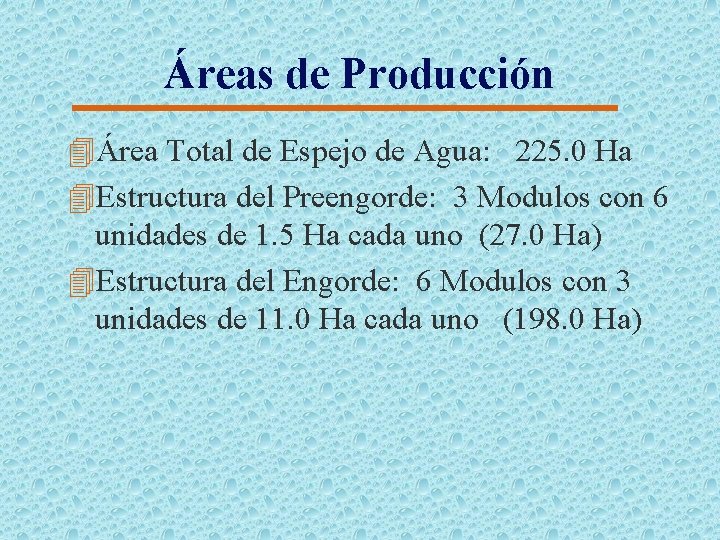 Áreas de Producción

Área Total de Espejo de Agua: 225.0 Ha

Estructura del Preengorde: 3 Modulos con 6 unidades de 1.5 Ha cada uno (27.0 Ha)

Estructura del Engorde: 6 Modulos con 3 unidades de 11.0 Ha cada uno (198.0 Ha)